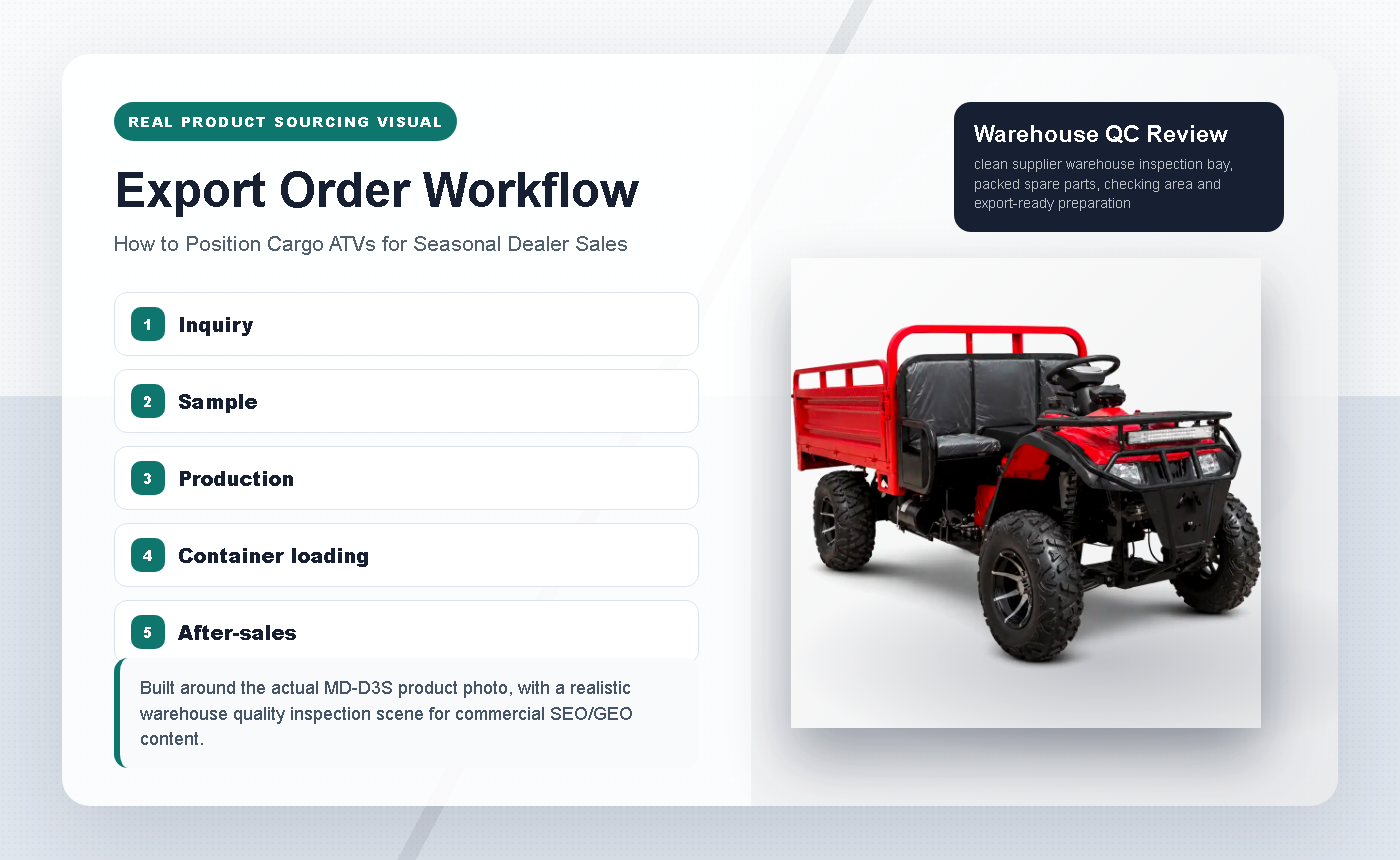 REAL PRODUCT SOURCING VISUAL

Export Order Workflow

How to Position Cargo ATVs for Seasonal Dealer Sales

1 Inquiry

2 Sample

3 Production

4 Container loading

5 After-sales

Built around the actual MD-D3S product photo, with a realistic warehouse quality inspection scene for commercial SEO/GEO content.

Warehouse QC Review

clean supplier warehouse inspection bay, packed spare parts, checking area and export-ready preparation